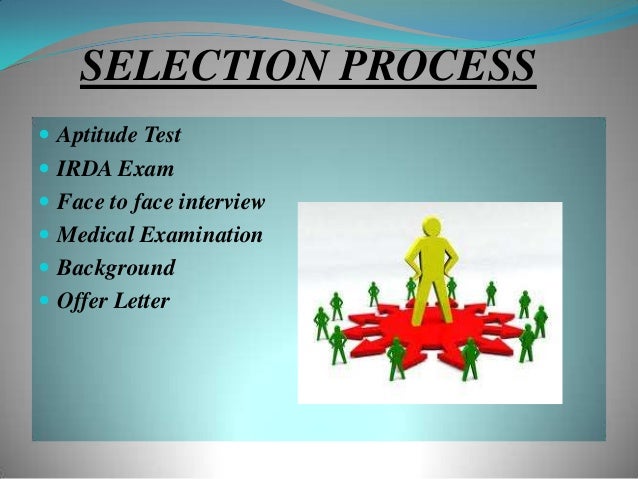 SELECTION PROCESS

- Aptitude Test
- IRDA Exam
- Face to face interview
- Medical Examination
- Background
- Offer Letter